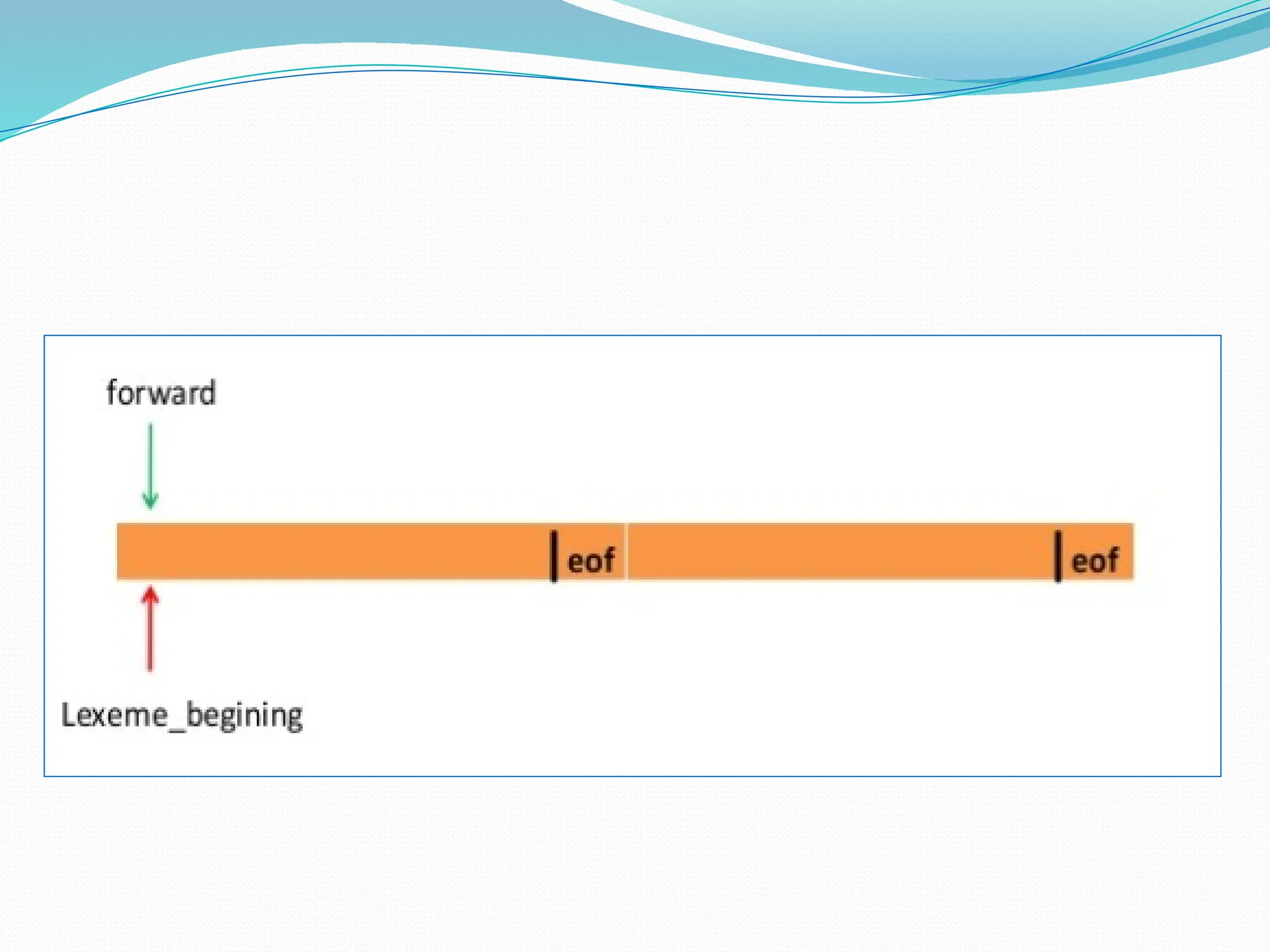 forward

eof

eof

Lexeme_begining